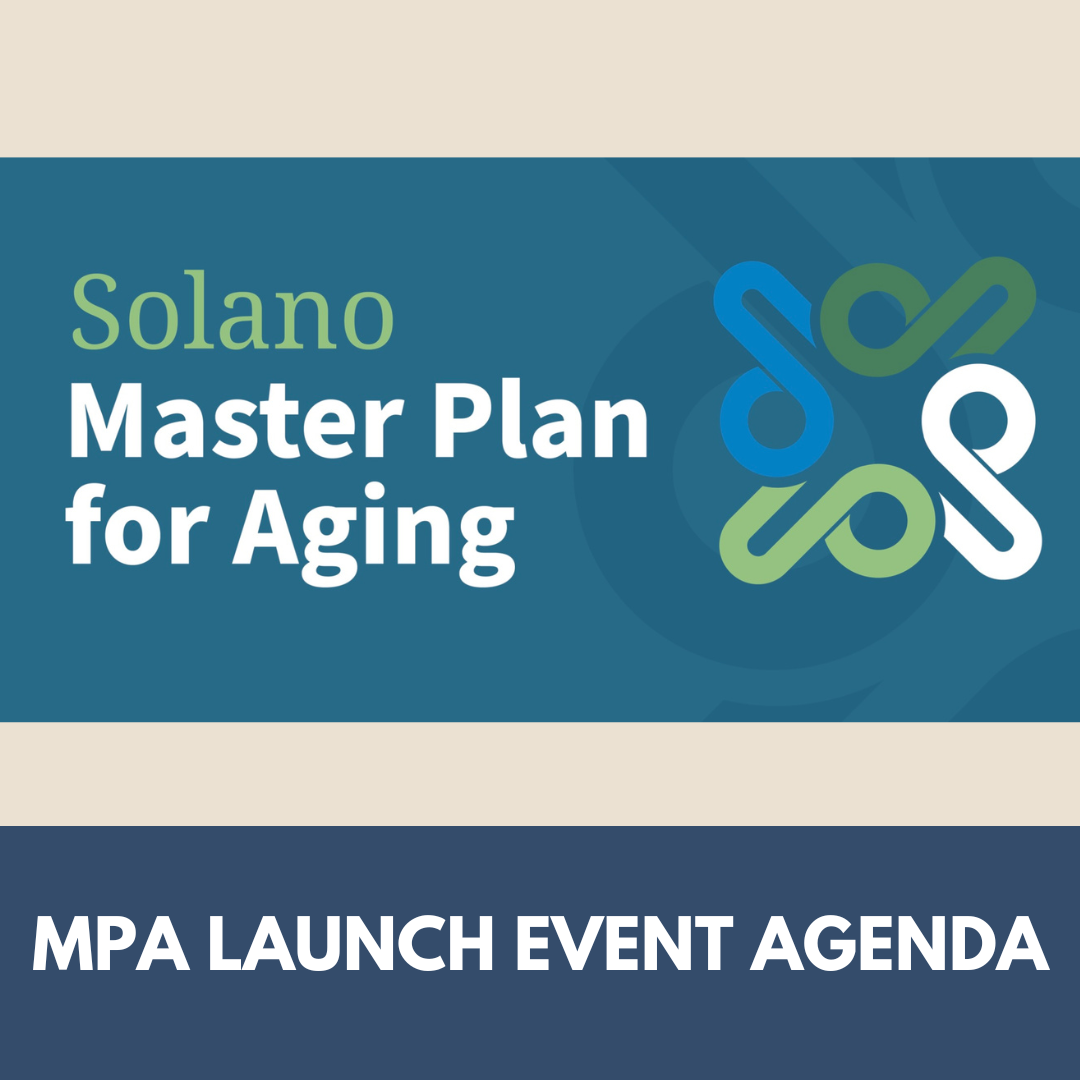 Solano
Master Plan
for Aging

MPA LAUNCH EVENT AGENDA